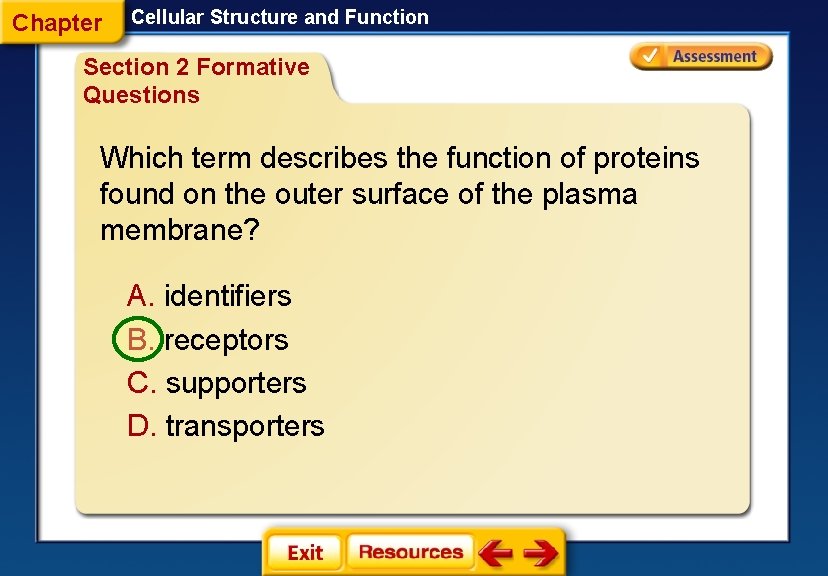 Chapter Cellular Structure and Function

Section 2 Formative Questions

Assessment

Which term describes the function of proteins found on the outer surface of the plasma membrane?

A. identifiers
B. receptors
C. supporters
D. transporters

Exit Resources